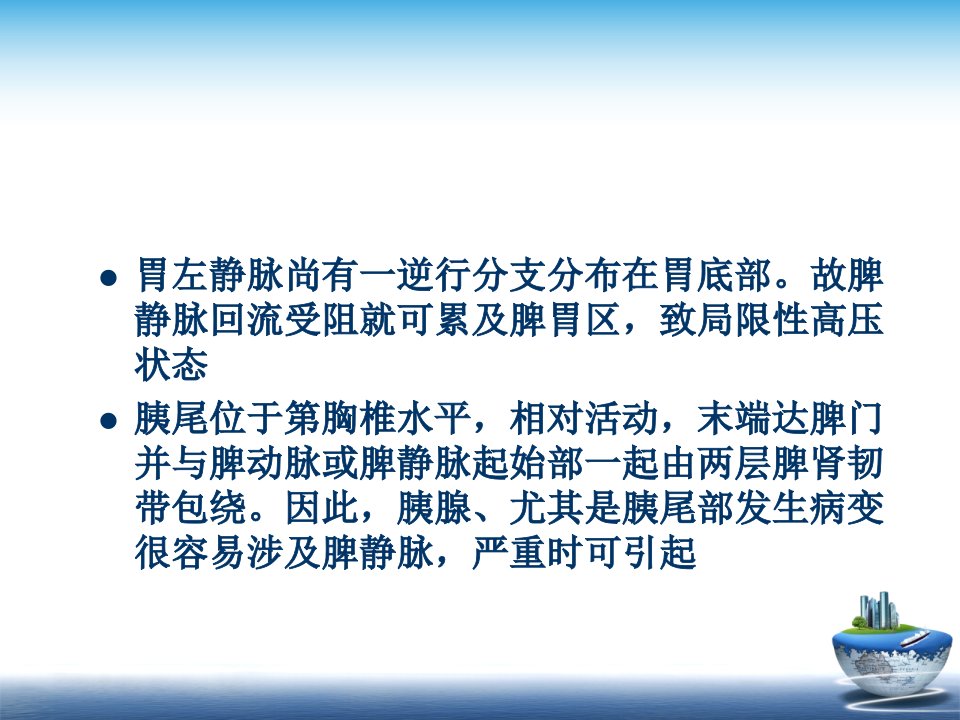 ● 胃左静脉尚有一逆行分支分布在胃底部。故脾静脉回流受阻就可累及脾胃区，致局限性高压状态

● 胰尾位于第胸椎水平，相对活动，末端达脾门并与脾动脉或脾静脉起始部一起由两层脾肾韧带包绕。因此，胰腺、尤其是胰尾部发生病变很容易涉及脾静脉，严重时可引起